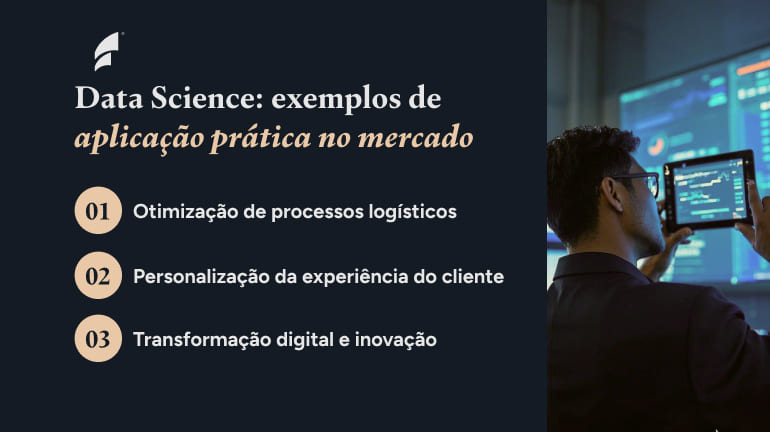 Data Science: exemplos de aplicação prática no mercado

01 Otimização de processos logísticos

02 Personalização da experiência do cliente

03 Transformação digital e inovação